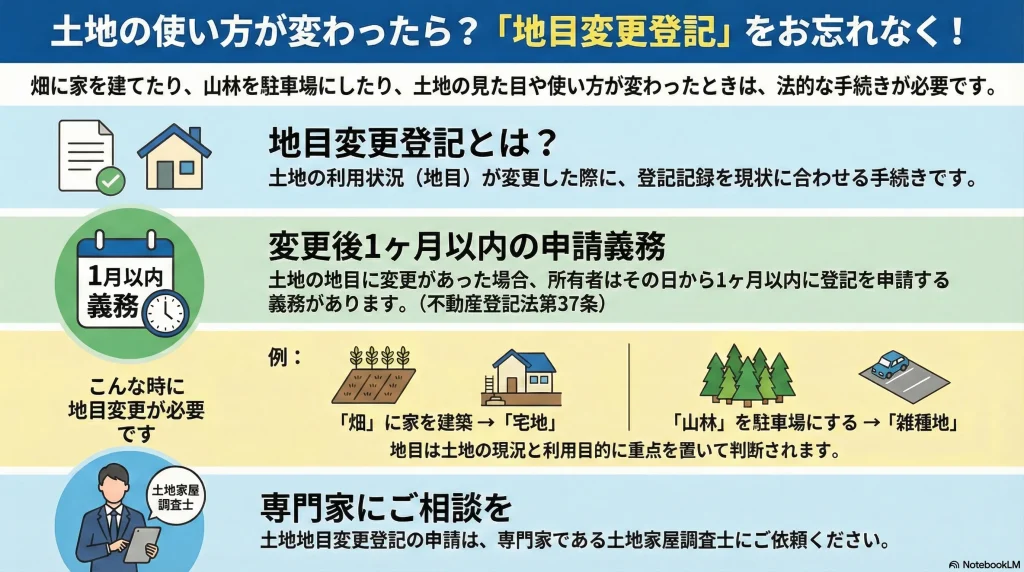 土地の使い方が変わったら？「地目変更登記」をお忘れなく！

畑に家を建てたり、山林を駐車場にしたり、土地の見た目や使い方が変わったときは、法的な手続きが必要です。

地目変更登記とは？

土地の利用状況（地目）が変更した際に、登記記録を現状に合わせる手続きです。

1月以内 義務

変更後1ヶ月以内の申請義務

土地の地目に変更があった場合、所有者はその日から1ヶ月以内に登記を申請する義務があります。（不動産登記法第37条）

こんな時に 地目変更が必要 です

例：

「畑」に家を建築 →「宅地」

「山林」を駐車場にする →「雑種地」

地目は土地の現況と利用目的に重点を置いて判断されます。

土地家屋 調査士

専門家にご相談を

土地地目変更登記の申請は、専門家である土地家屋調査士にご依頼ください。

NotebookLM